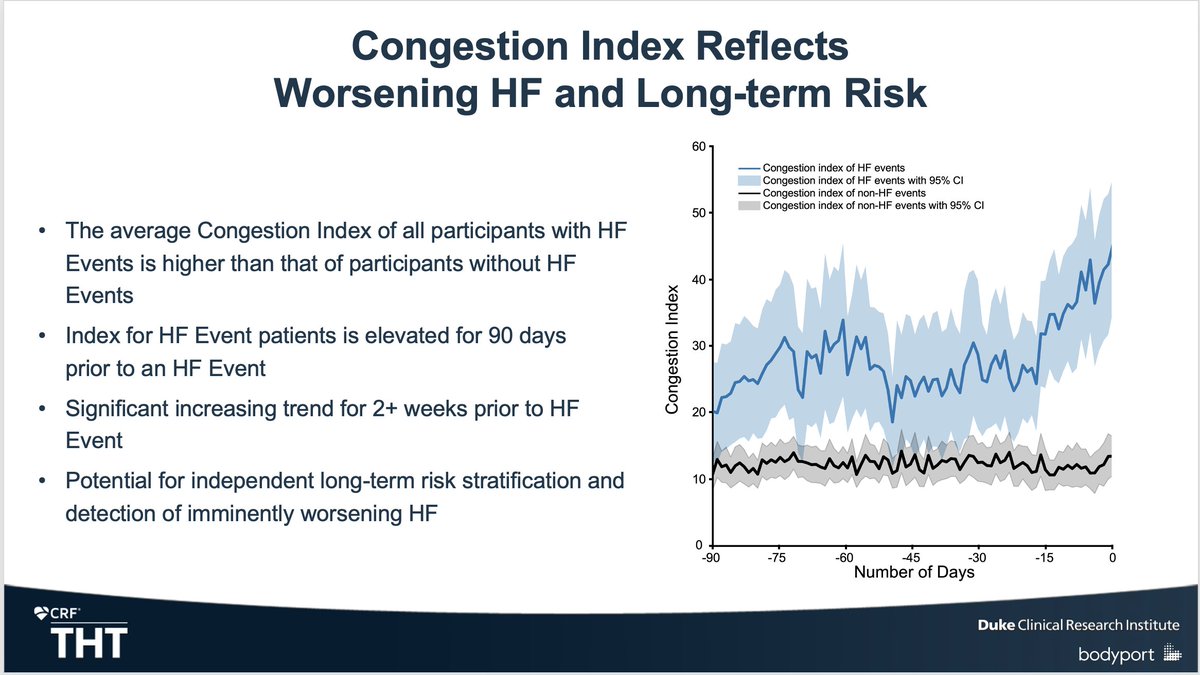 Congestion Index Reflects
Worsening HF and Long-term Risk

• The average Congestion Index of all participants with HF Events is higher than that of participants without HF Events

• Index for HF Event patients is elevated for 90 days prior to an HF Event

• Significant increasing trend for 2+ weeks prior to HF Event

• Potential for independent long-term risk stratification and detection of imminently worsening HF

Congestion index of HF events
Congestion index of HF events with 95% CI
Congestion index of non-HF events
Congestion index of non-HF events with 95% CI

Congestion Index

60
50
40
30
20
10
0

-90
-75
-60
-45
-30
-15
0

Number of Days

CRF
THT

Duke Clinical Research Institute

bodyport